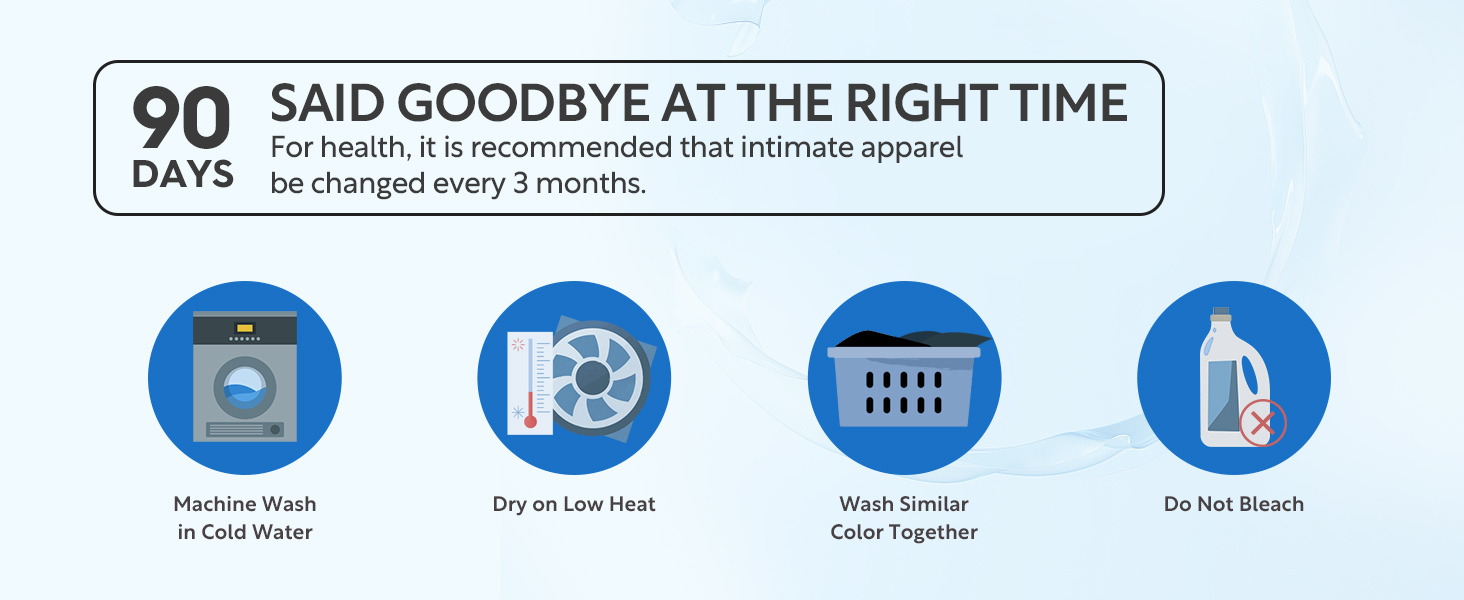 90 DAYS

SAID GOODBYE AT THE RIGHT TIME

For health, it is recommended that intimate apparel be changed every 3 months.

Machine Wash in Cold Water

Dry on Low Heat

Wash Similar Color Together

Do Not Bleach